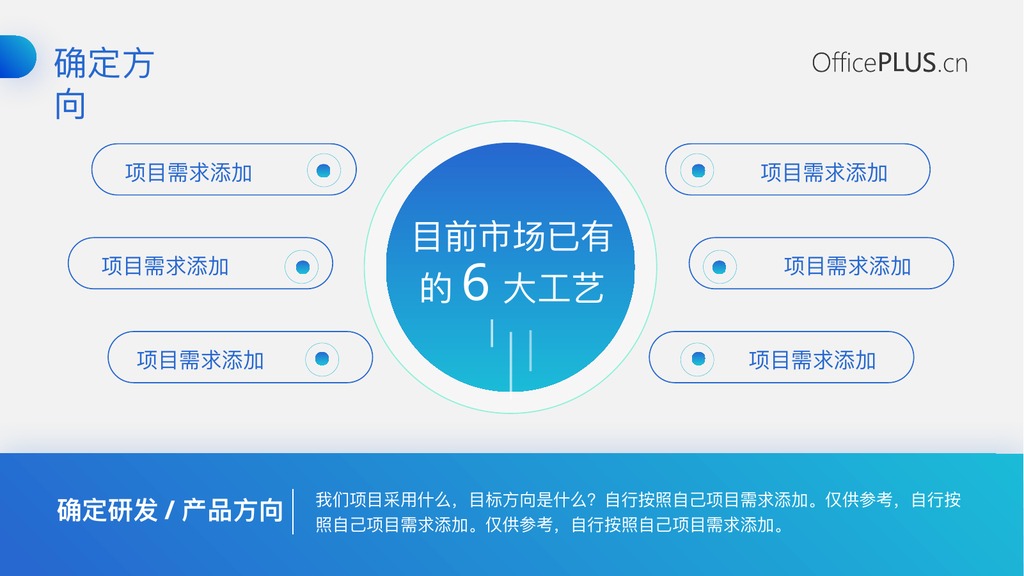 确定方向

OfficePLUS.cn

项目需求添加

项目需求添加

项目需求添加

目前市场已有的 6 大工艺

项目需求添加

项目需求添加

项目需求添加

确定研发 / 产品方向

我们项目采用什么，目标方向是什么？自行按照自己项目需求添加。仅供参考，自行按照自己项目需求添加。仅供参考，自行按照自己项目需求添加。